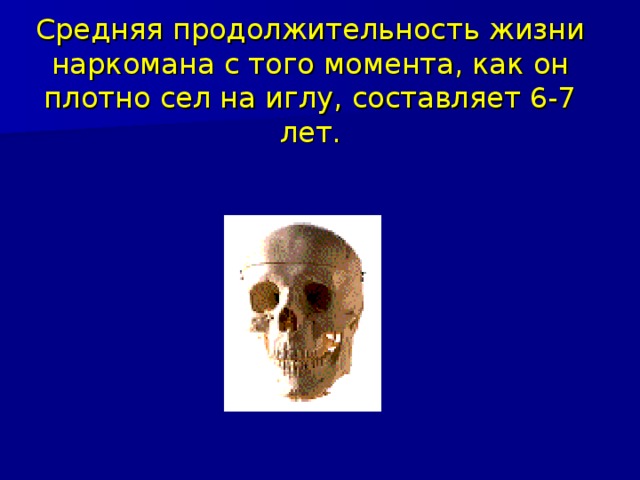 Средняя продолжительность жизни наркомана с того момента, как он плотно сел на иглу, составляет 6-7 лет.